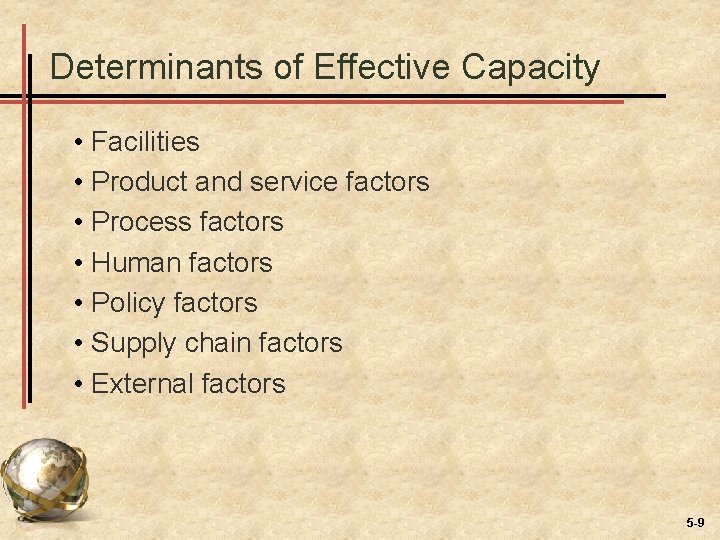 Determinants of Effective Capacity

• Facilities
• Product and service factors
• Process factors
• Human factors
• Policy factors
• Supply chain factors
• External factors

5-9